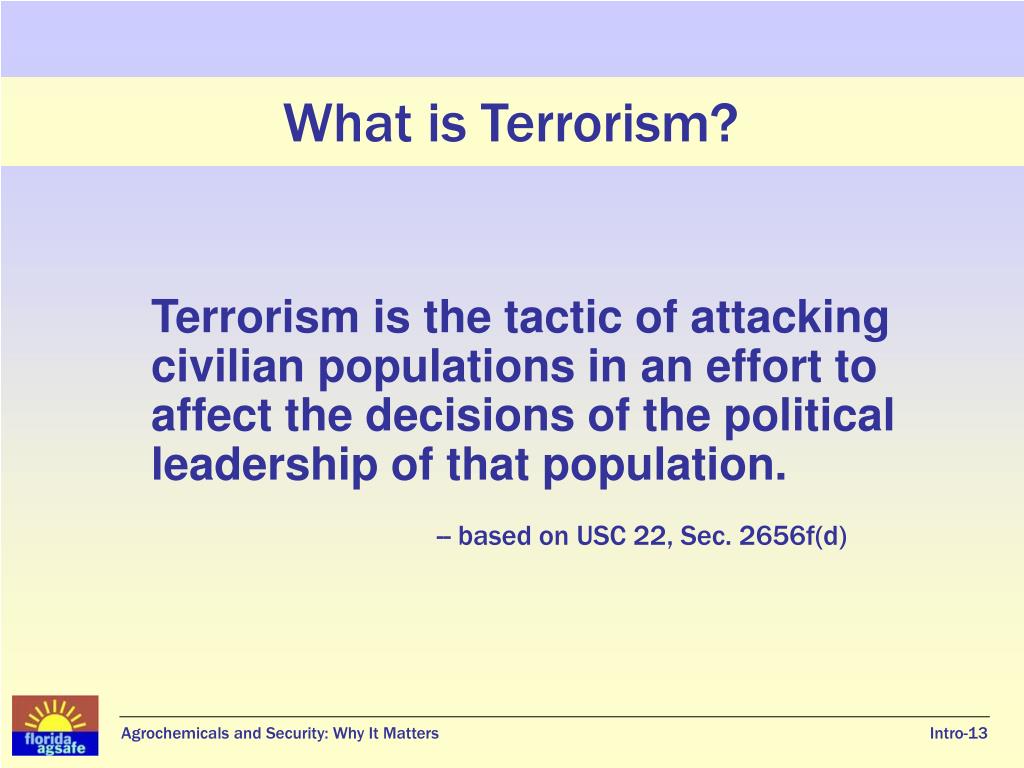 What is Terrorism?

Terrorism is the tactic of attacking civilian populations in an effort to affect the decisions of the political leadership of that population.

– based on USC 22, Sec. 2656f(d)

florida agsafe

Agrochemicals and Security: Why It Matters

Intro-13